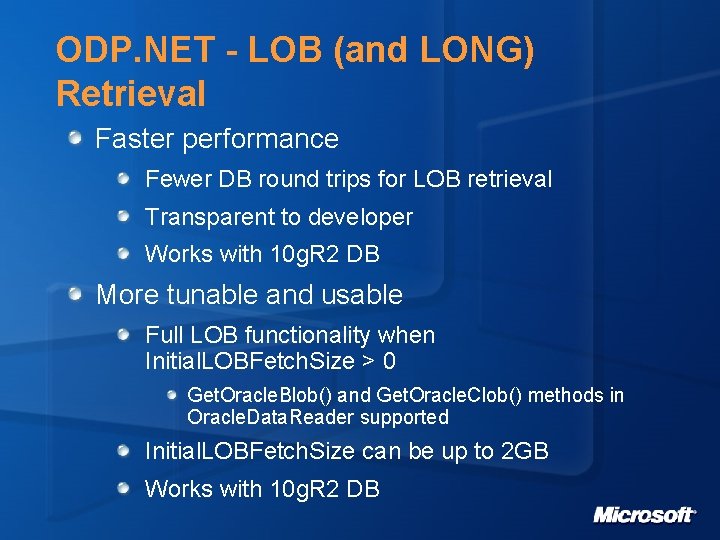 ODP.NET - LOB (and LONG) Retrieval

Faster performance

Fewer DB round trips for LOB retrieval

Transparent to developer

Works with 10gR2 DB

More tunable and usable

Full LOB functionality when InitialLOBFetchSize > 0

GetOracleBlob() and GetOracleClob() methods in OracleDataReader supported

InitialLOBFetchSize can be up to 2GB

Works with 10gR2 DB

Microsoft